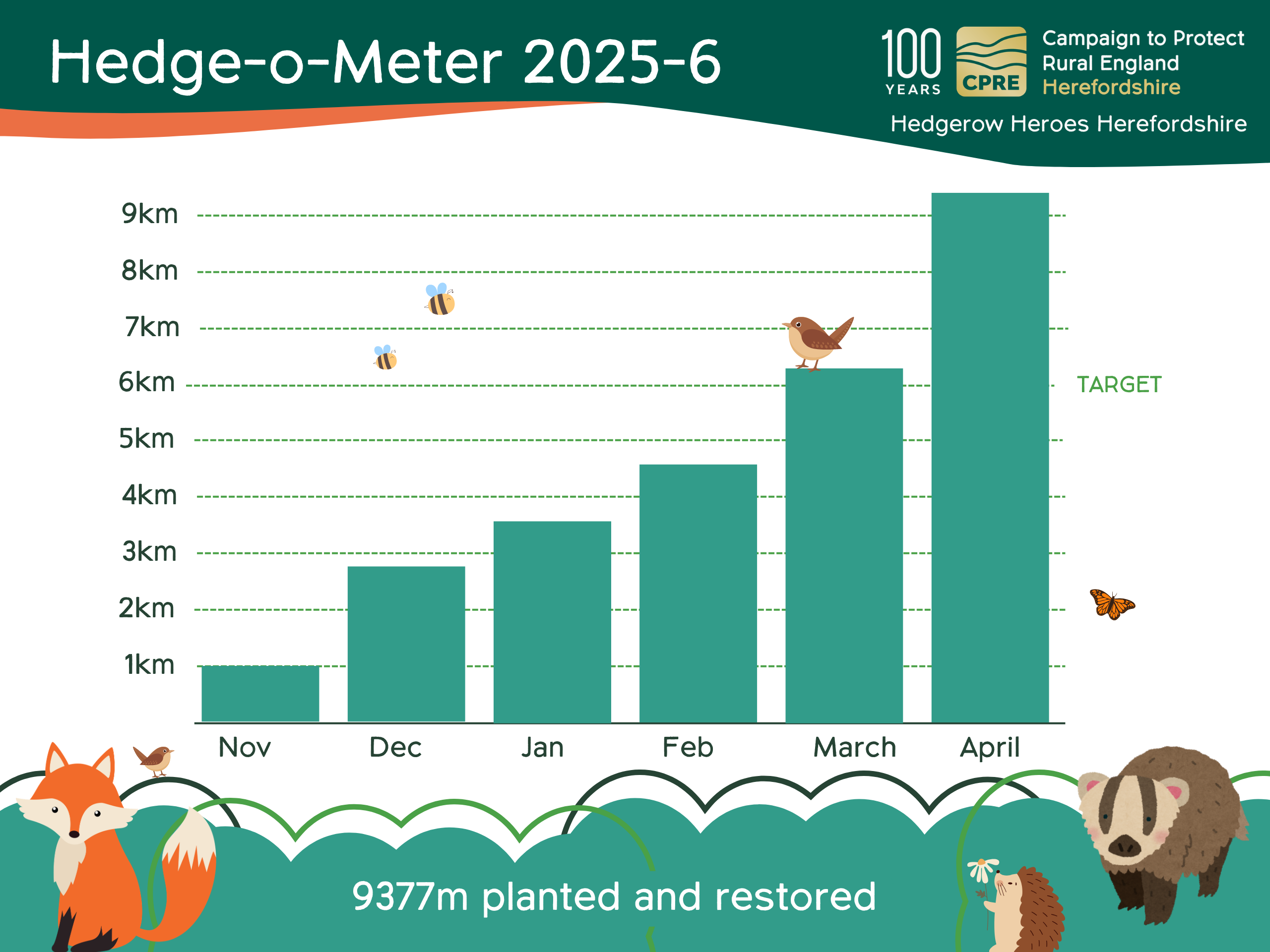 Hedge-o-Meter 2025-6

100 YEARS CPRE Campaign to Protect Rural England Herefordshire

Hedgerow Heroes Herefordshire

9km
8km
7km
6km
5km
4km
3km
2km
1km

TARGET

Nov
Dec
Jan
Feb
March
April

9377m planted and restored